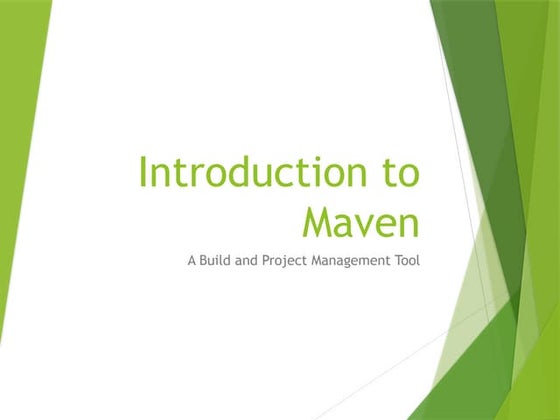 Introduction to Maven

A Build and Project Management Tool